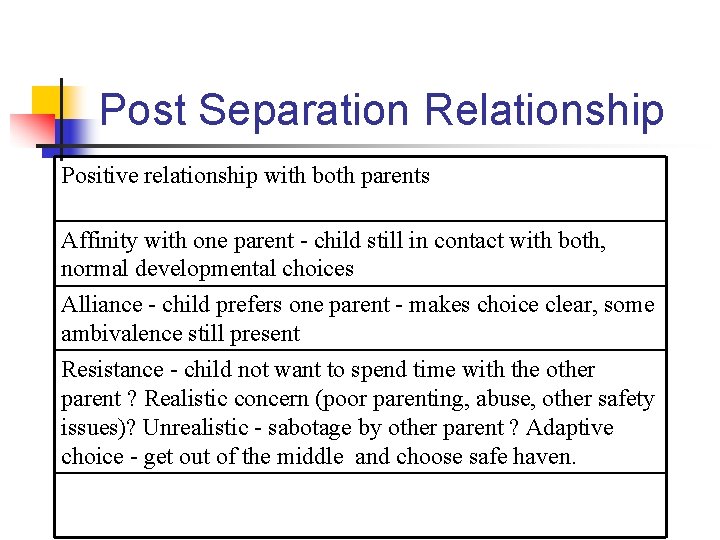 Post Separation Relationship

| Positive relationship with both parents |
|---|
| Affinity with one parent - child still in contact with both, normal developmental choices |
| Alliance - child prefers one parent - makes choice clear, some ambivalence still present |
| Resistance - child not want to spend time with the other parent ? Realistic concern (poor parenting, abuse, other safety issues)? Unrealistic - sabotage by other parent ? Adaptive choice - get out of the middle and choose safe haven. |
| |